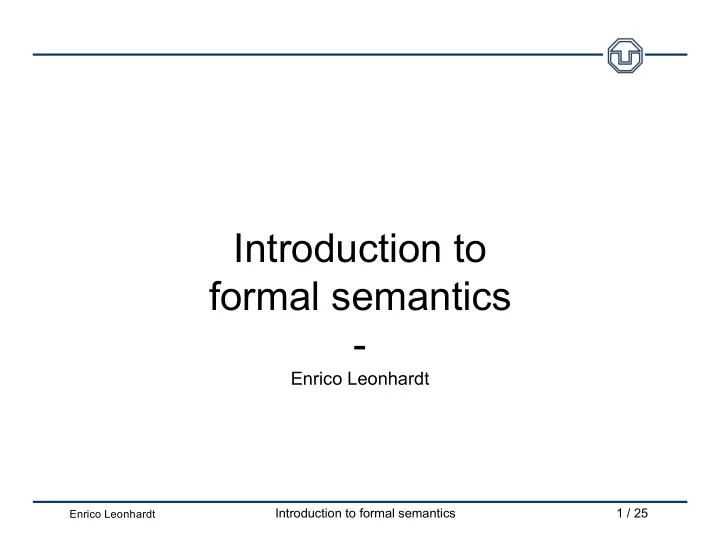 Introduction to formal semantics

-

Enrico Leonhardt

Enrico Leonhardt

Introduction to formal semantics

1 / 25